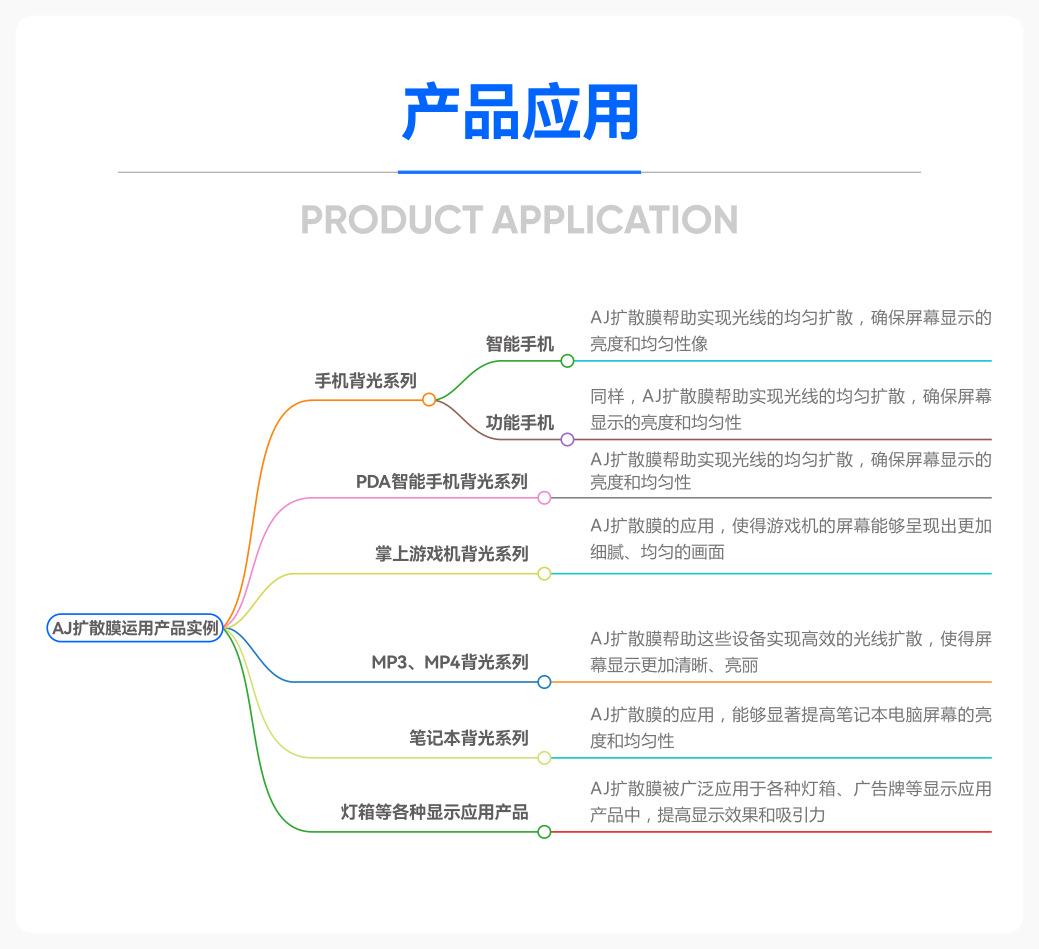 产品应用

PRODUCT APPLICATION

AJ扩散膜运用产品实例

手机背光系列

智能手机

AJ扩散膜帮助实现光线的均匀扩散，确保屏幕显示的亮度和均匀性像

功能手机

同样，AJ扩散膜帮助实现光线的均匀扩散，确保屏幕显示的亮度和均匀性

PDA智能手机背光系列

AJ扩散膜帮助实现光线的均匀扩散，确保屏幕显示的亮度和均匀性

掌上游戏机背光系列

AJ扩散膜的应用，使得游戏机的屏幕能够呈现出更加细腻、均匀的画面

MP3、MP4背光系列

AJ扩散膜帮助这些设备实现高效的光线扩散，使得屏幕显示更加清晰、亮丽

笔记本背光系列

AJ扩散膜的应用，能够显著提高笔记本电脑屏幕的亮度和均匀性

灯箱等各种显示应用产品

AJ扩散膜被广泛应用于各种灯箱、广告牌等显示应用产品中，提高显示效果和吸引力